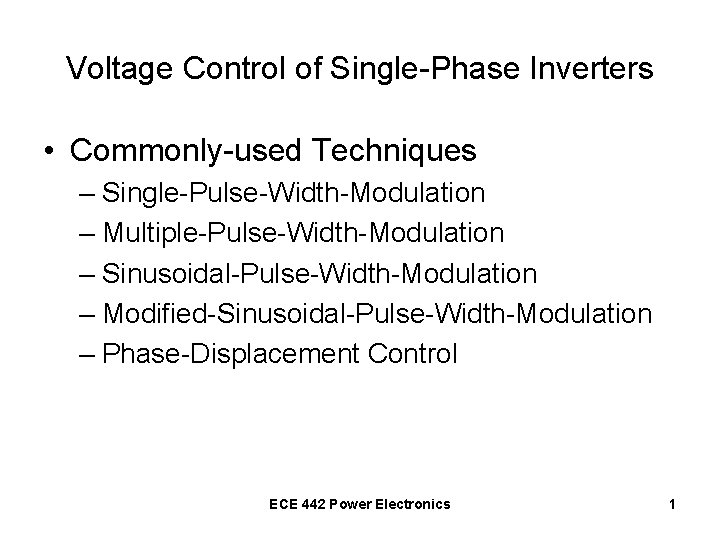 Voltage Control of Single-Phase Inverters

• Commonly-used Techniques
– Single-Pulse-Width-Modulation
– Multiple-Pulse-Width-Modulation
– Sinusoidal-Pulse-Width-Modulation
– Modified-Sinusoidal-Pulse-Width-Modulation
– Phase-Displacement Control

ECE 442 Power Electronics

1